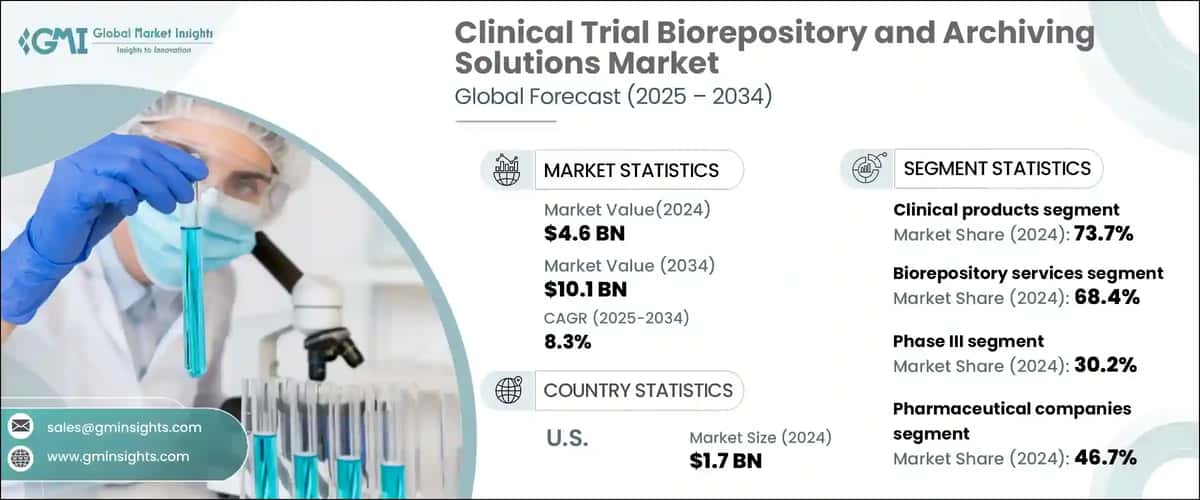 GMI Global Market Insights
Insights to Innovation

Clinical Trial Biorepository and Archiving Solutions Market
Global Forecast (2025 – 2034)

MARKET STATISTICS

Market Value(2024)
$4.6 BN

Market Value (2034)
$10.1 BN

CAGR (2025-2034)
8.3%

COUNTRY STATISTICS

U.S.

Market Size (2024)
$1.7 BN

SEGMENT STATISTICS

Clinical products segment
Market Share (2024): 73.7%

Biorepository services segment
Market Share (2024): 68.4%

Phase III segment
Market Share (2024): 30.2%

Pharmaceutical companies segment
Market Share (2024): 46.7%

sales@gminsights.com

www.gminsights.com